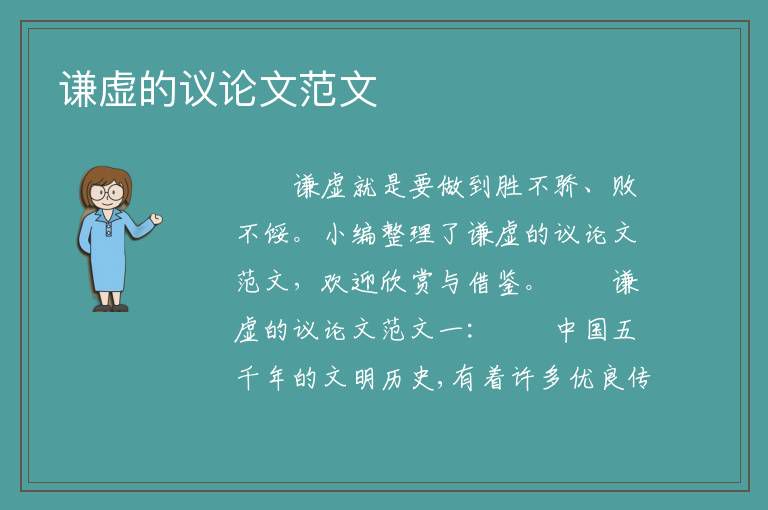 谦虚的议论文范文

谦虚就是要做到胜不骄、败不馁。小编整理了谦虚的议论文范文，欢迎欣赏与借鉴。 谦虚的议论文范文一： 中国五千年的文明历史，有着许多优良传